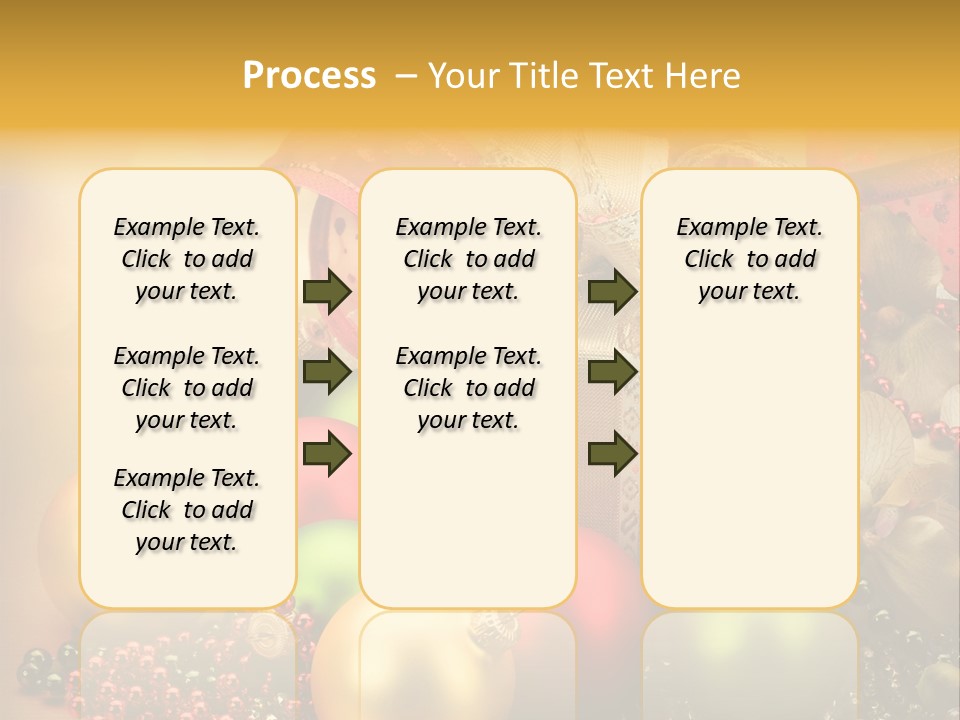 Process – Your Title Text Here

Example Text. Click to add your text.

Example Text. Click to add your text.

Example Text. Click to add your text.

Example Text. Click to add your text.

Example Text. Click to add your text.

Example Text. Click to add your text.